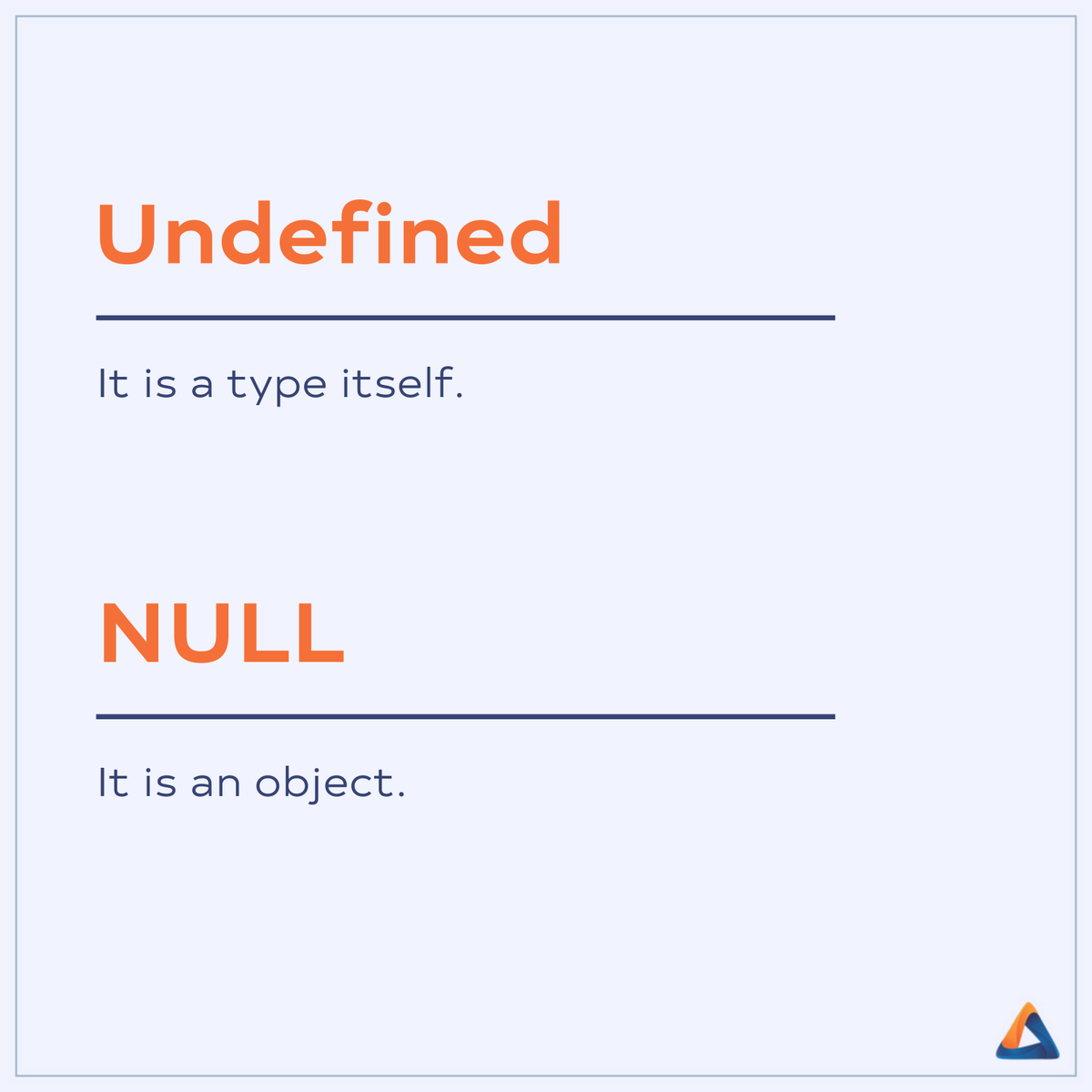 Undefined

It is a type itself.

NULL

It is an object.